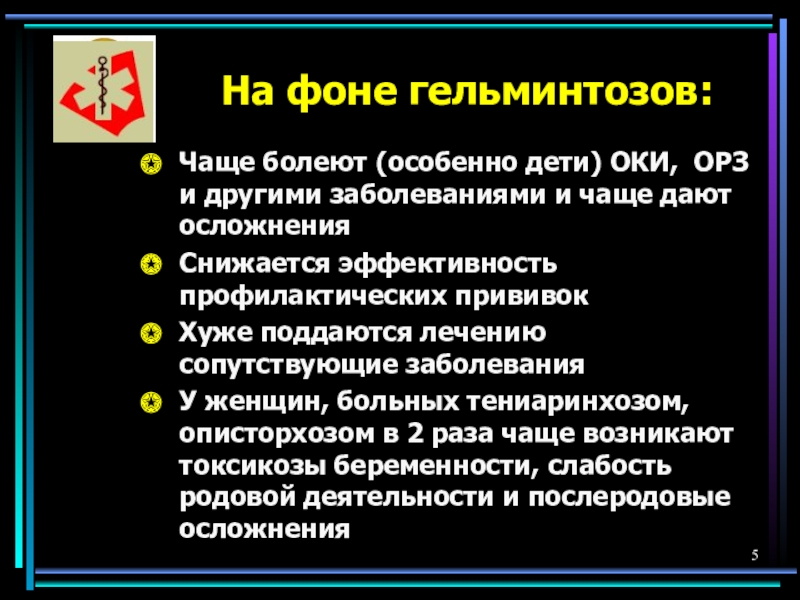 На фоне гельминтозов:

Чаще болеют (особенно дети) ОКИ, ОРЗ и другими заболеваниями и чаще дают осложнения

Снижается эффективность профилактических прививок

Хуже поддаются лечению сопутствующие заболевания

У женщин, больных тениаринхозом, описторхозом в 2 раза чаще возникают токсикозы беременности, слабость родовой деятельности и послеродовые осложнения

5